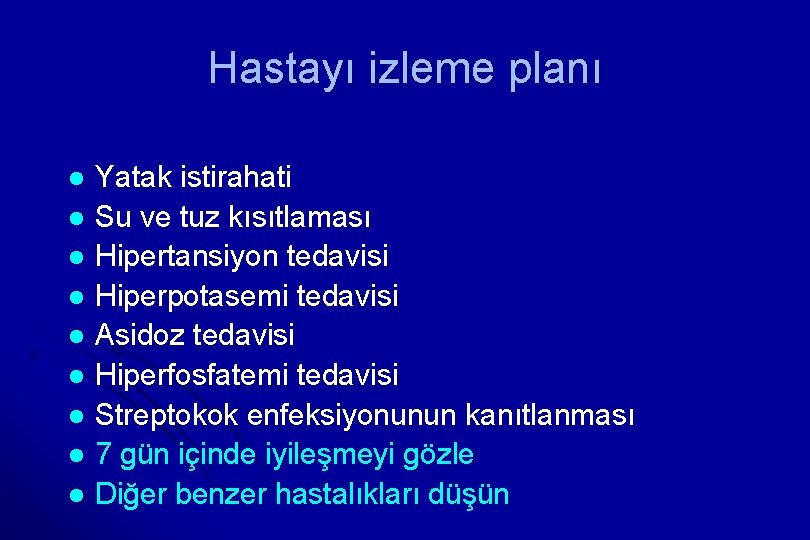 Hastayı izleme planı

- Yatak istirahati
- Su ve tuz kısıtlaması
- Hipertansiyon tedavisi
- Hiperpotasemi tedavisi
- Asidoz tedavisi
- Hiperfosfatemi tedavisi
- Streptokok enfeksiyonunun kanıtlanması
- 7 gün içinde iyileşmeyi gözle
- Diğer benzer hastalıkları düşün